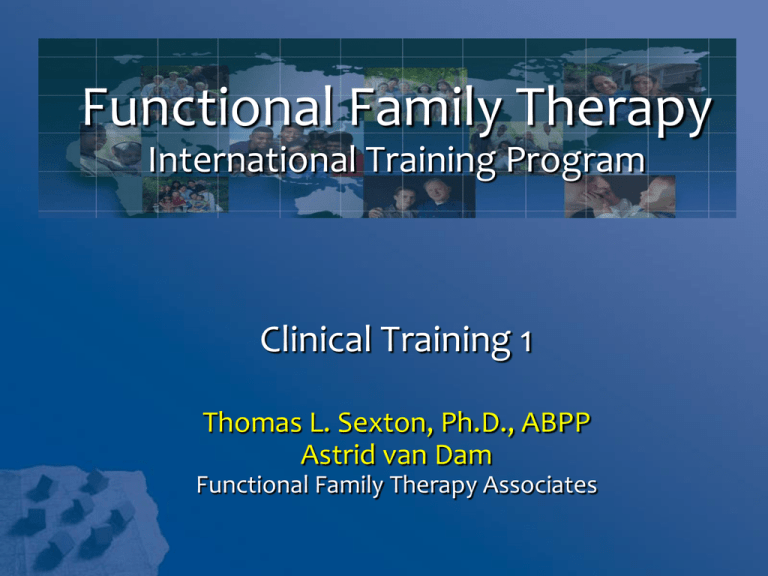 Functional Family Therapy
International Training Program

Clinical Training 1

Thomas L. Sexton, Ph.D., ABPP
Astrid van Dam
Functional Family Therapy Associates